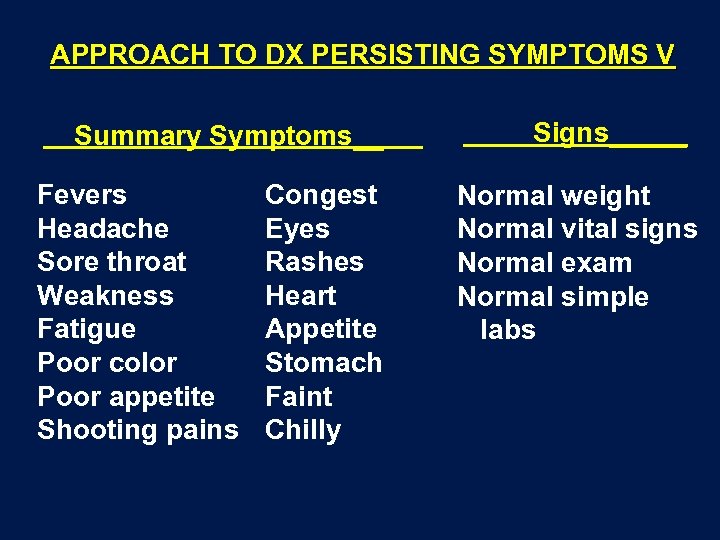 APPROACH TO DX PERSISTING SYMPTOMS V

Summary Symptoms

Fevers
Headache
Sore throat
Weakness
Fatigue
Poor color
Poor appetite
Shooting pains

Congest
Eyes
Rashes
Heart
Appetite
Stomach
Faint
Chilly

Signs

Normal weight
Normal vital signs
Normal exam
Normal simple labs